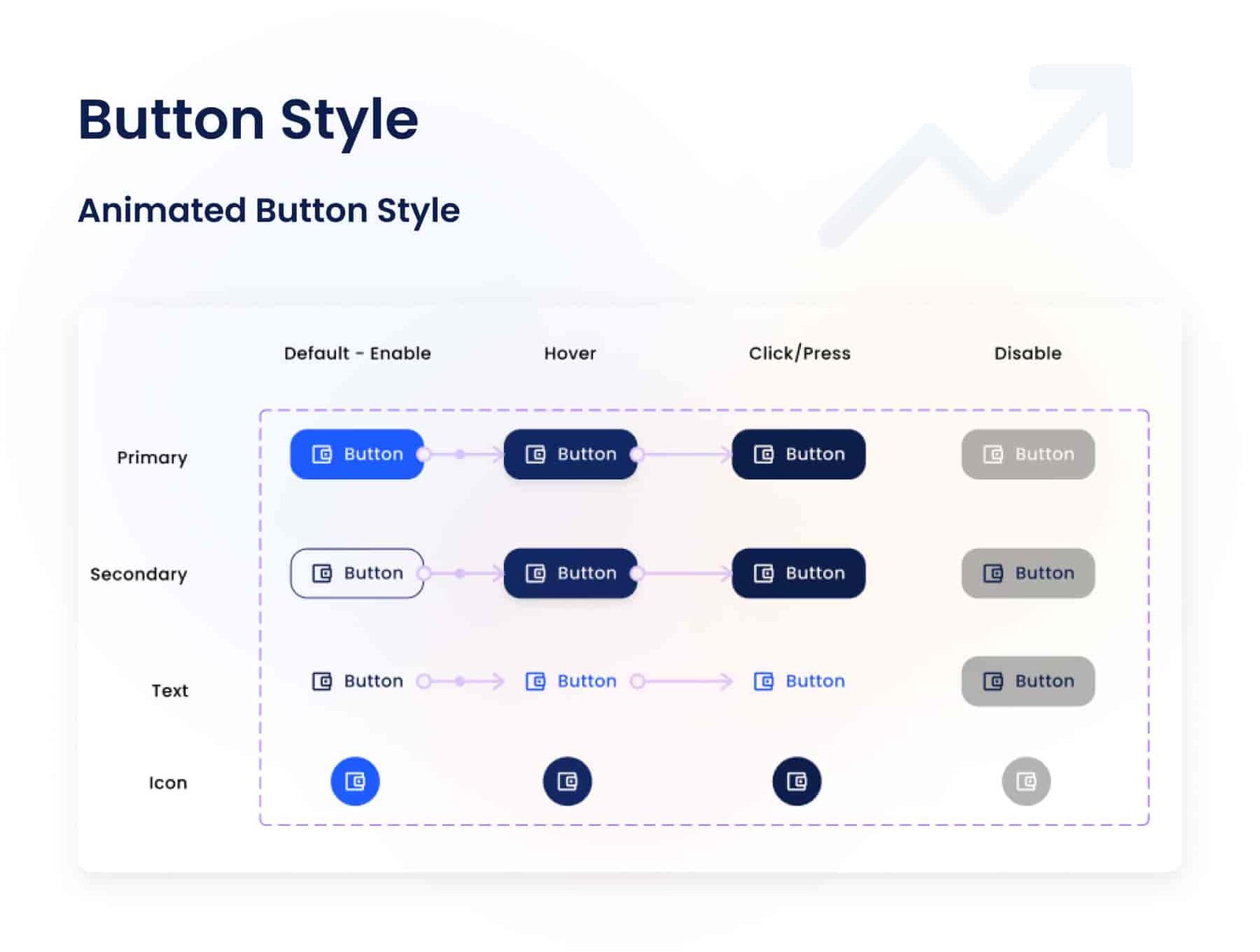 Button Style

Animated Button Style

|  | Default - Enable | Hover | Click/Press | Disable |
|---|---|---|---|---|
| Primary | Button | Button | Button | Button |
| Secondary | Button | Button | Button | Button |
| Text | Button | Button | Button | Button |
| Icon |  |  |  |  |